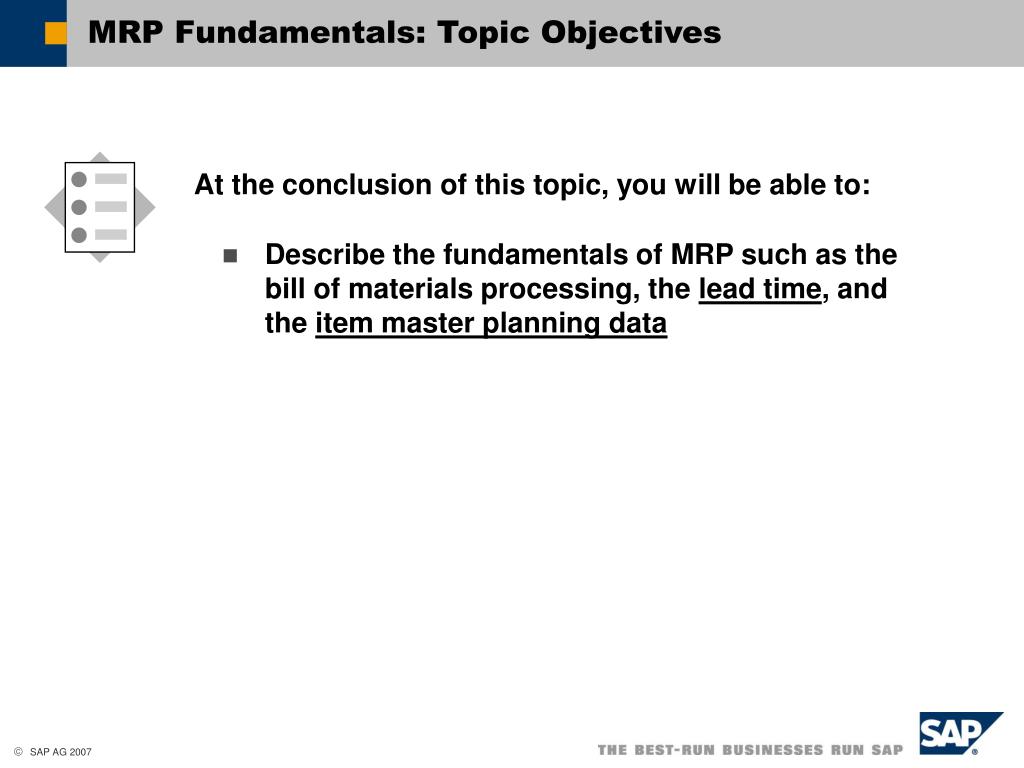 MRP Fundamentals: Topic Objectives

At the conclusion of this topic, you will be able to:

Describe the fundamentals of MRP such as the bill of materials processing, the lead time, and the item master planning data

© SAP AG 2007

THE BEST-RUN BUSINESSES RUN SAP

SAP®